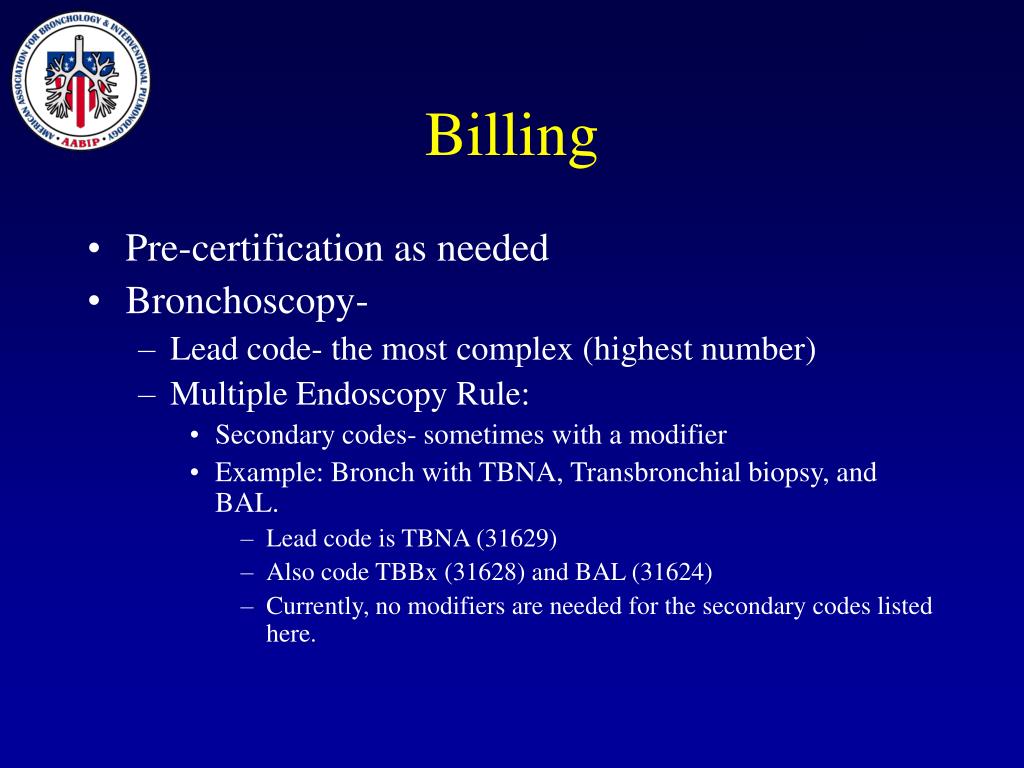 AMERICAN ASSOCIATION FOR BRONCHOLOGY & INTERVENTIONAL PULMONOLOGY
AABIP

Billing

• Pre-certification as needed
• Bronchoscopy-
– Lead code- the most complex (highest number)
– Multiple Endoscopy Rule:
• Secondary codes- sometimes with a modifier
• Example: Bronch with TBNA, Transbronchial biopsy, and BAL.
– Lead code is TBNA (31629)
– Also code TBBx (31628) and BAL (31624)
– Currently, no modifiers are needed for the secondary codes listed here.